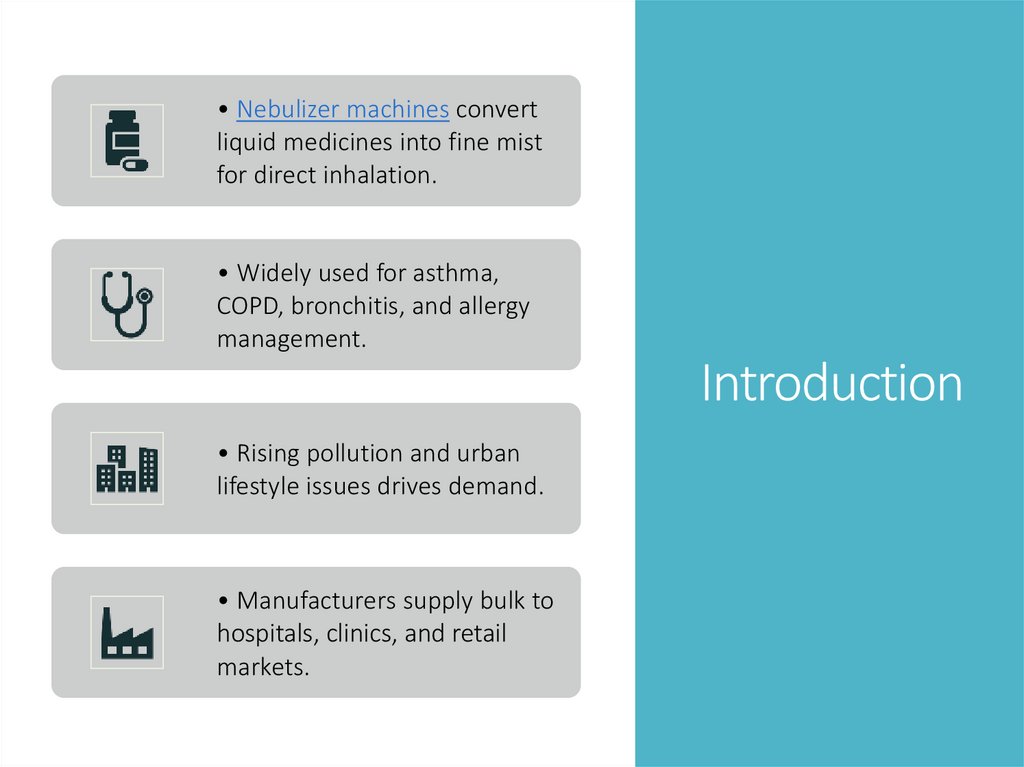 • Nebulizer machines convert liquid medicines into fine mist for direct inhalation.

• Widely used for asthma, COPD, bronchitis, and allergy management.

• Rising pollution and urban lifestyle issues drives demand.

• Manufacturers supply bulk to hospitals, clinics, and retail markets.

Introduction